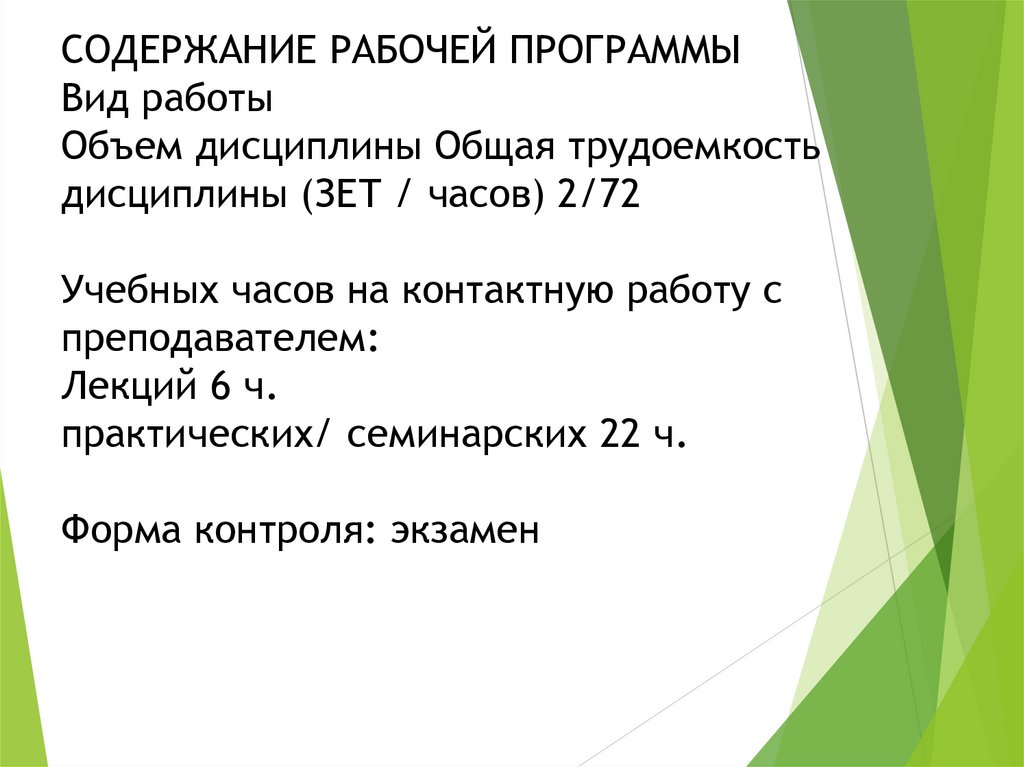 СОДЕРЖАНИЕ РАБОЧЕЙ ПРОГРАММЫ
Вид работы
Объем дисциплины Общая трудоемкость дисциплины (ЗЕТ / часов) 2/72

Учебных часов на контактную работу с преподавателем:
Лекций 6 ч.
практических/ семинарских 22 ч.

Форма контроля: экзамен